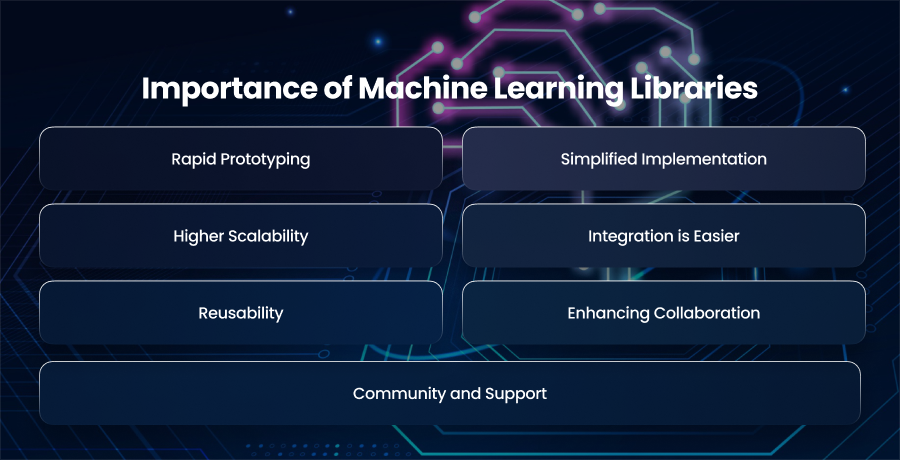 Importance of Machine Learning Libraries

Rapid Prototyping

Simplified Implementation

Higher Scalability

Integration is Easier

Reusability

Enhancing Collaboration

Community and Support